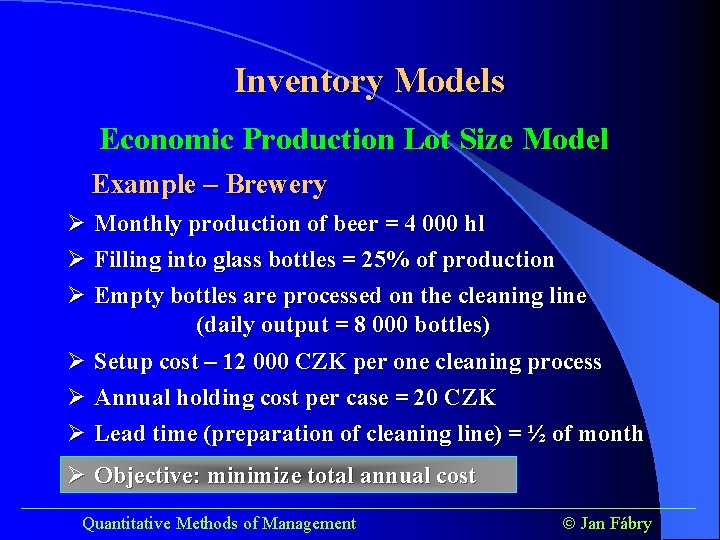 Inventory Models

Economic Production Lot Size Model

Example – Brewery

➢ Monthly production of beer = 4 000 hl

➢ Filling into glass bottles = 25% of production

➢ Empty bottles are processed on the cleaning line (daily output = 8 000 bottles)

➢ Setup cost – 12 000 CZK per one cleaning process

➢ Annual holding cost per case = 20 CZK

➢ Lead time (preparation of cleaning line) = ½ of month

➢ Objective: minimize total annual cost

Quantitative Methods of Management

© Jan Fábry